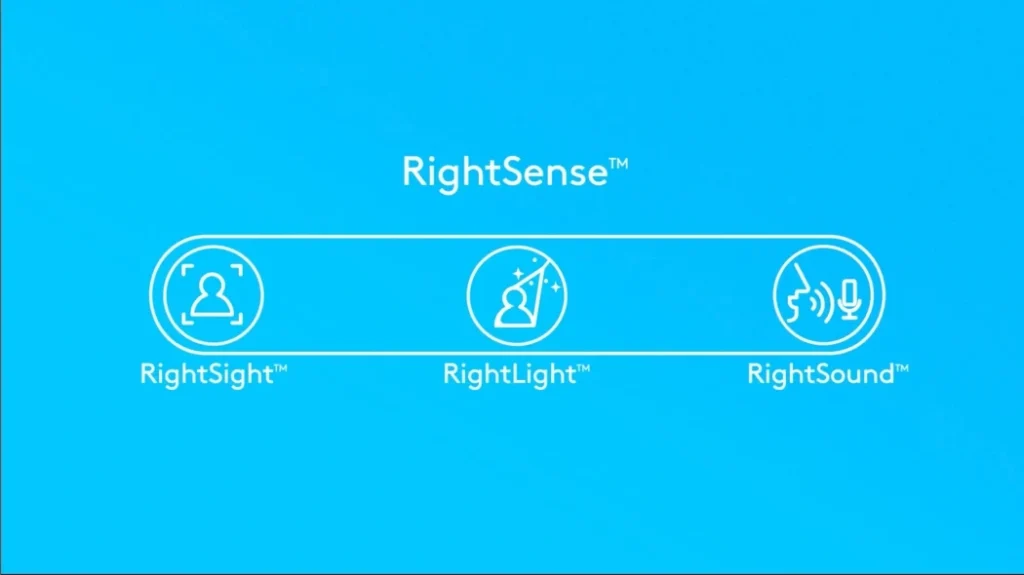 RightSense™

RightSight™

RightLight™

RightSound™